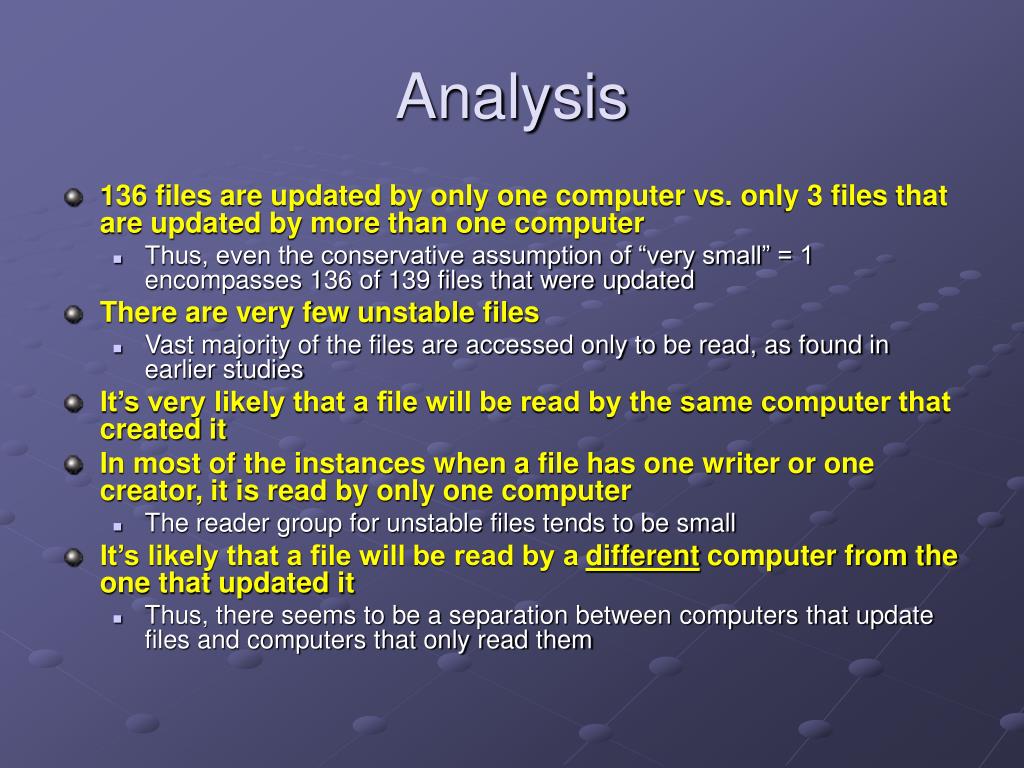 Analysis

136 files are updated by only one computer vs. only 3 files that are updated by more than one computer

Thus, even the conservative assumption of “very small” = 1 encompasses 136 of 139 files that were updated

There are very few unstable files

Vast majority of the files are accessed only to be read, as found in earlier studies

It’s very likely that a file will be read by the same computer that created it

In most of the instances when a file has one writer or one creator, it is read by only one computer

The reader group for unstable files tends to be small

It’s likely that a file will be read by a different computer from the one that updated it

Thus, there seems to be a separation between computers that update files and computers that only read them